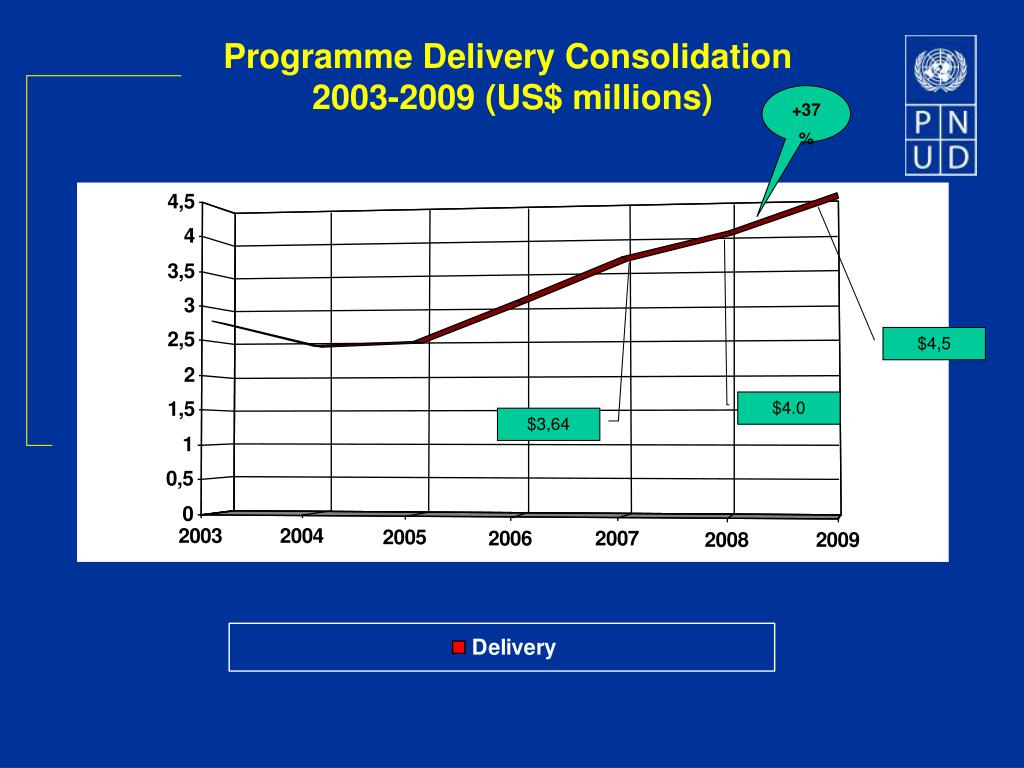 Programme Delivery Consolidation
2003-2009 (US$ millions)

+37 %

P N
U D

4,5
4
3,5
3
2,5
2
1,5
1
0,5
0

2003 2004 2005 2006 2007 2008 2009

$3,64

$4.0

$4,5

Delivery